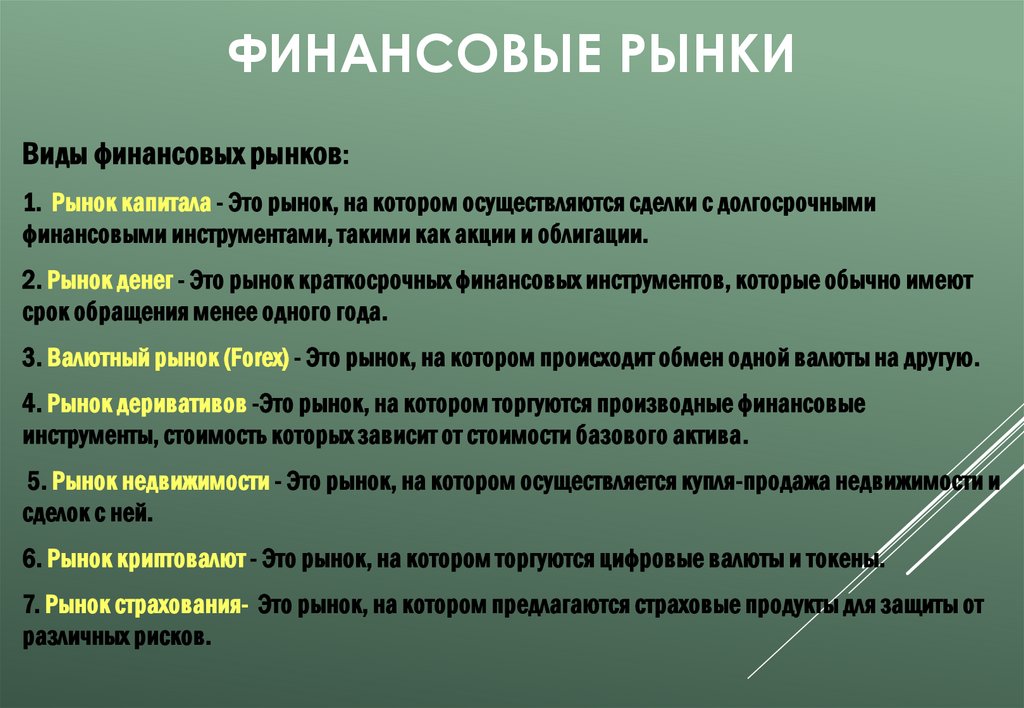 ФИНАНСОВЫЕ РЫНКИ

Виды финансовых рынков:

1. Рынок капитала - Это рынок, на котором осуществляются сделки с долгосрочными финансовыми инструментами, такими как акции и облигации.

2. Рынок денег - Это рынок краткосрочных финансовых инструментов, которые обычно имеют срок обращения менее одного года.

3. Валютный рынок (Forex) - Это рынок, на котором происходит обмен одной валюты на другую.

4. Рынок деривативов -Это рынок, на котором торгуются производные финансовые инструменты, стоимость которых зависит от стоимости базового актива.

5. Рынок недвижимости - Это рынок, на котором осуществляется купля-продажа недвижимости и сделок с ней.

6. Рынок криптовалют - Это рынок, на котором торгуются цифровые валюты и токены.

7. Рынок страхования- Это рынок, на котором предлагаются страховые продукты для защиты от различных рисков.